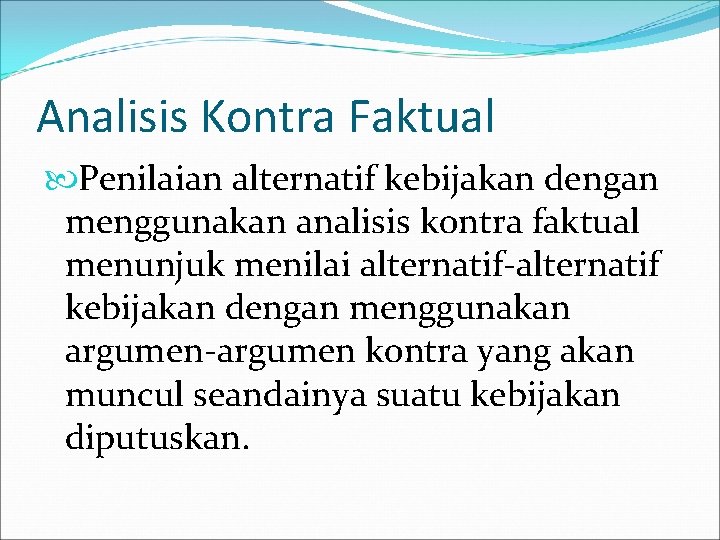 Analisis Kontra Faktual

Penilaian alternatif kebijakan dengan menggunakan analisis kontra faktual menunjuk menilai alternatif-alternatif kebijakan dengan menggunakan argumen-argumen kontra yang akan muncul seandainya suatu kebijakan diputuskan.